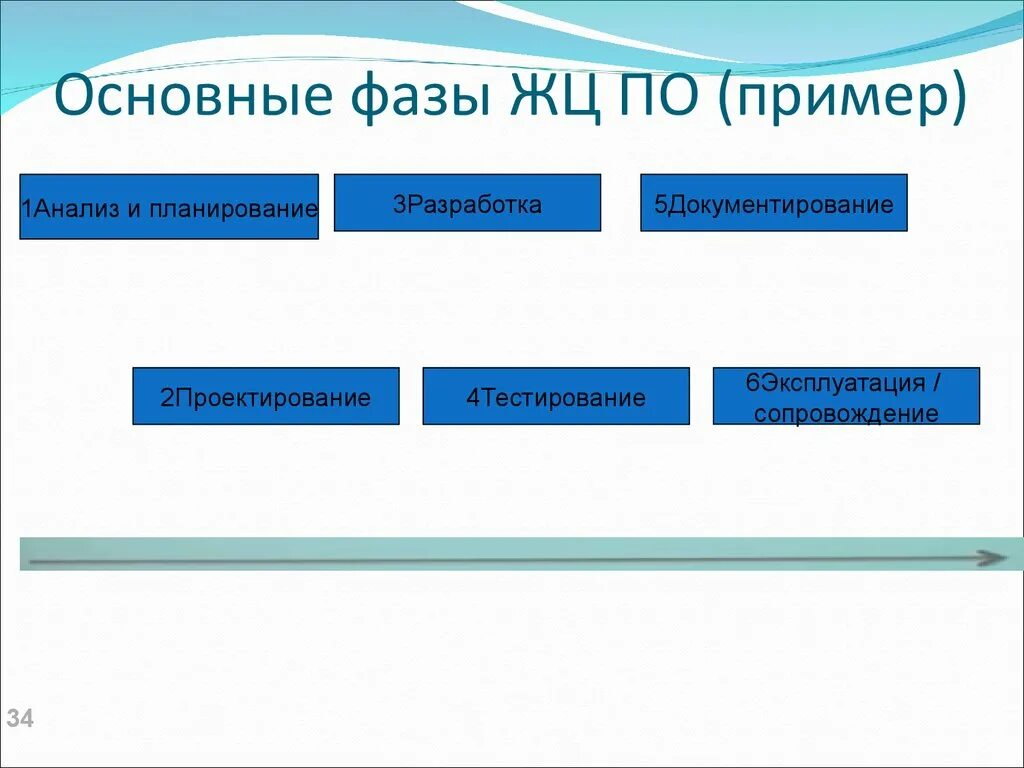 Основные фазы ЖЦ ПО (пример)

1Анализ и планирование

3Разработка

5Документирование

2Проектирование

4Тестирование

6Эксплуатация / сопровождение

34